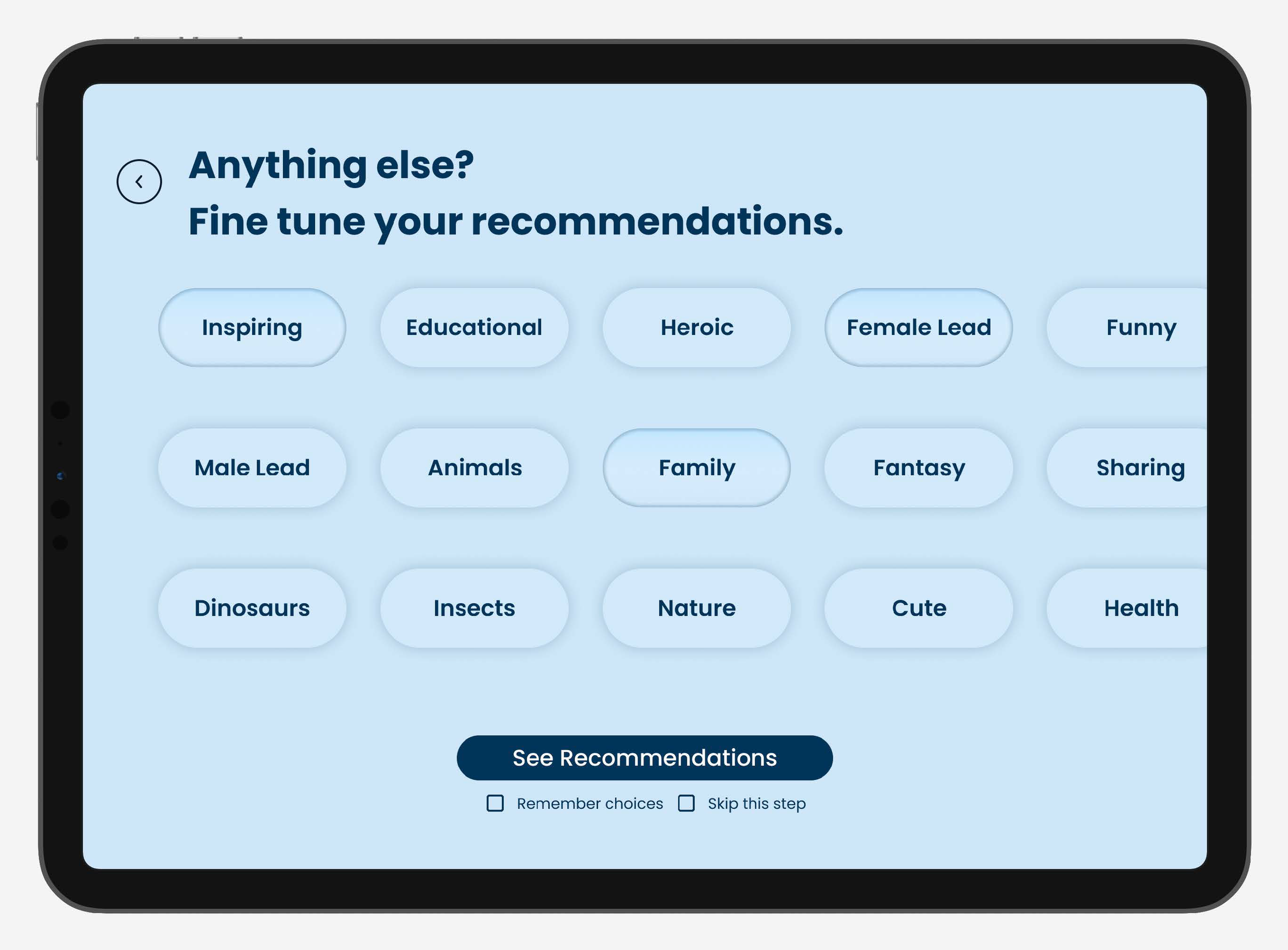 Anything else?
Fine tune your recommendations.

Inspiring
Educational
Heroic
Female Lead
Funny

Male Lead
Animals
Family
Fantasy
Sharing

Dinosaurs
Insects
Nature
Cute
Health

See Recommendations

Remember choices
Skip this step